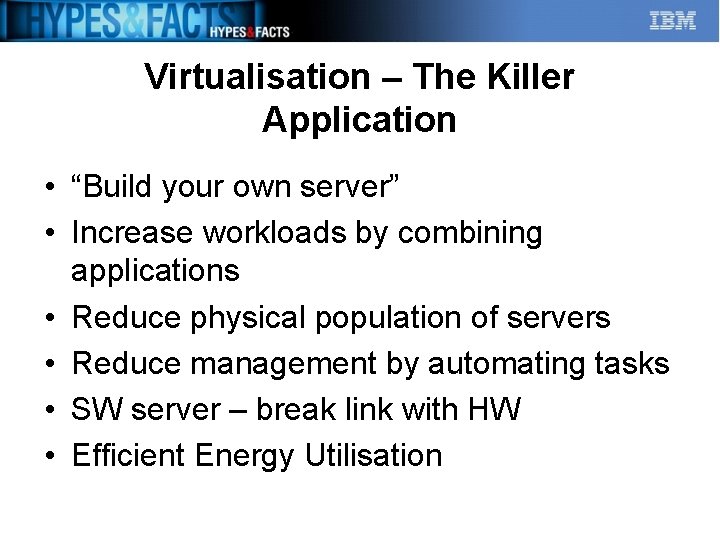 HYPES&FACTS HYPES&FACTS

IBM

Virtualisation – The Killer Application

• “Build your own server”
• Increase workloads by combining applications
• Reduce physical population of servers
• Reduce management by automating tasks
• SW server – break link with HW
• Efficient Energy Utilisation